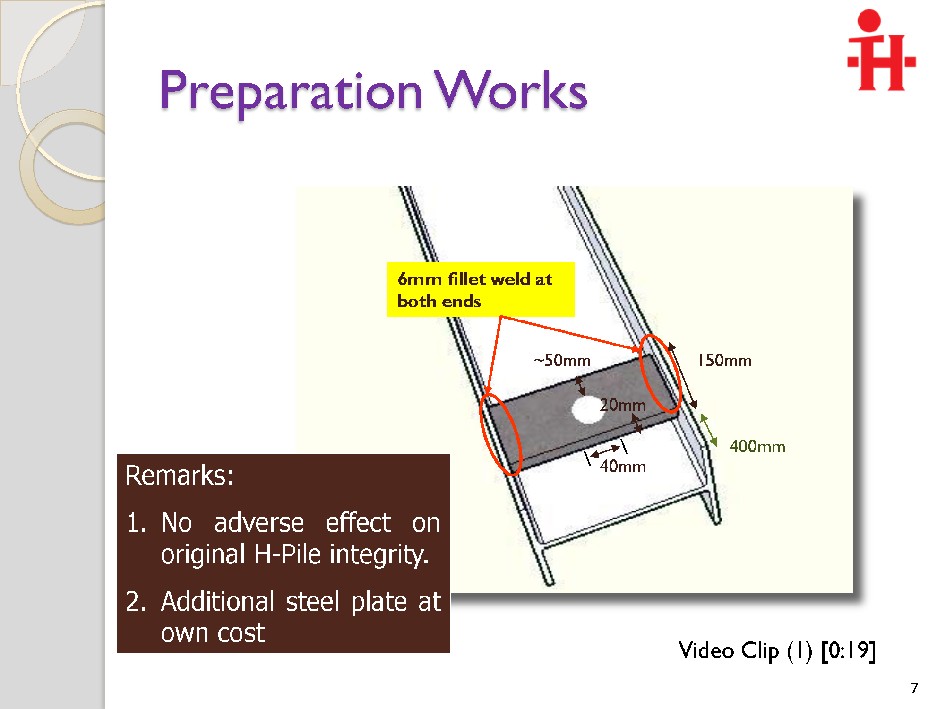 Preparation Works

6mm fillet weld at both ends

~50mm

150mm

20mm

400mm

40mm

Remarks:

1. No adverse effect on original H-Pile integrity.

2. Additional steel plate at own cost

Video Clip (1) [0:19]

7